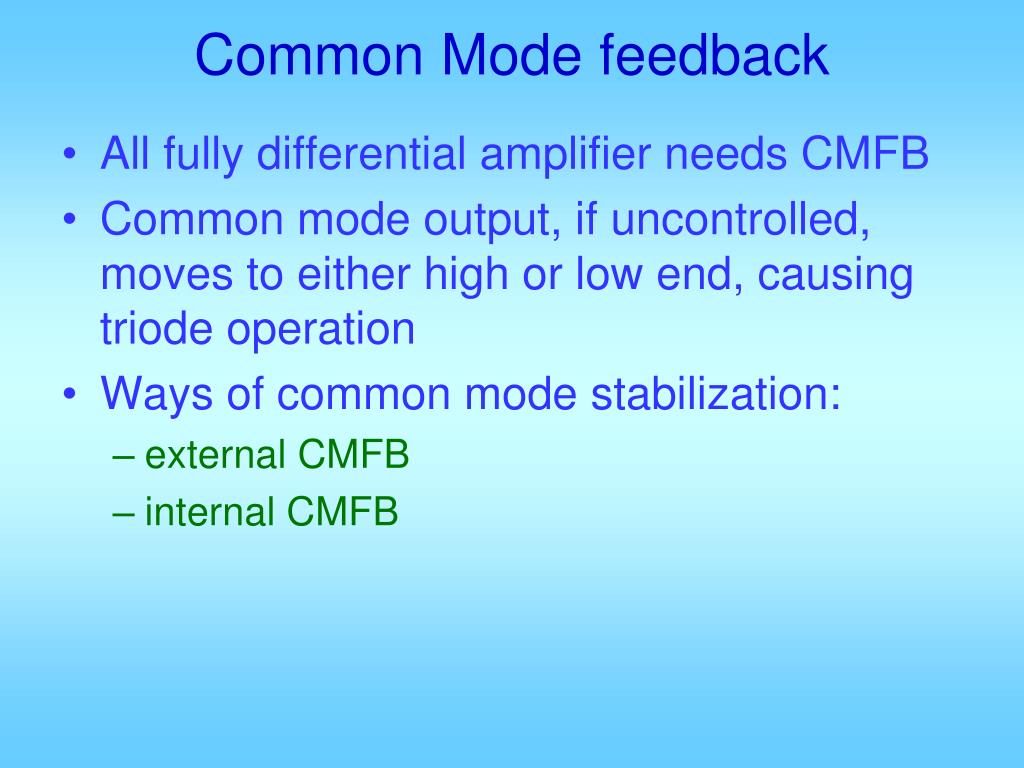 Common Mode feedback

• All fully differential amplifier needs CMFB
• Common mode output, if uncontrolled, moves to either high or low end, causing triode operation
• Ways of common mode stabilization:
– external CMFB
– internal CMFB